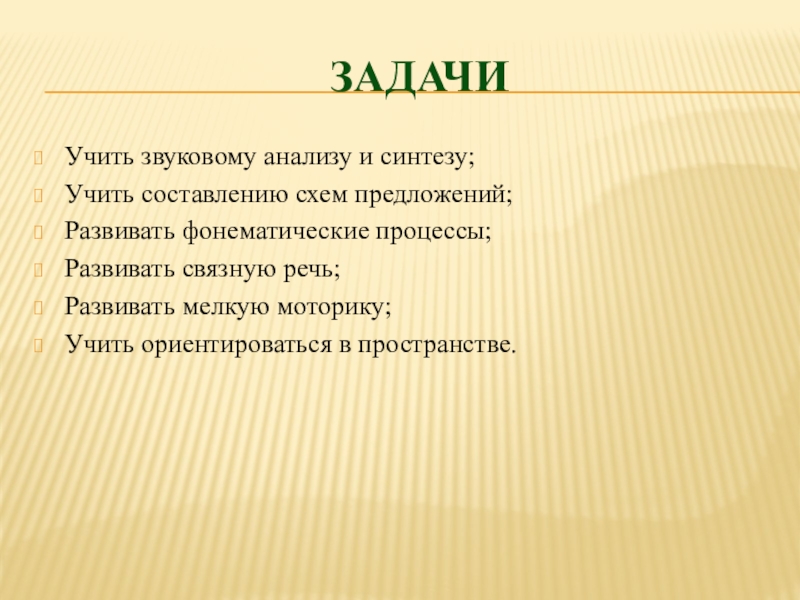 ЗАДАЧИ

Учить звуковому анализу и синтезу;
Учить составлению схем предложений;
Развивать фонематические процессы;
Развивать связную речь;
Развивать мелкую моторику;
Учить ориентироваться в пространстве.